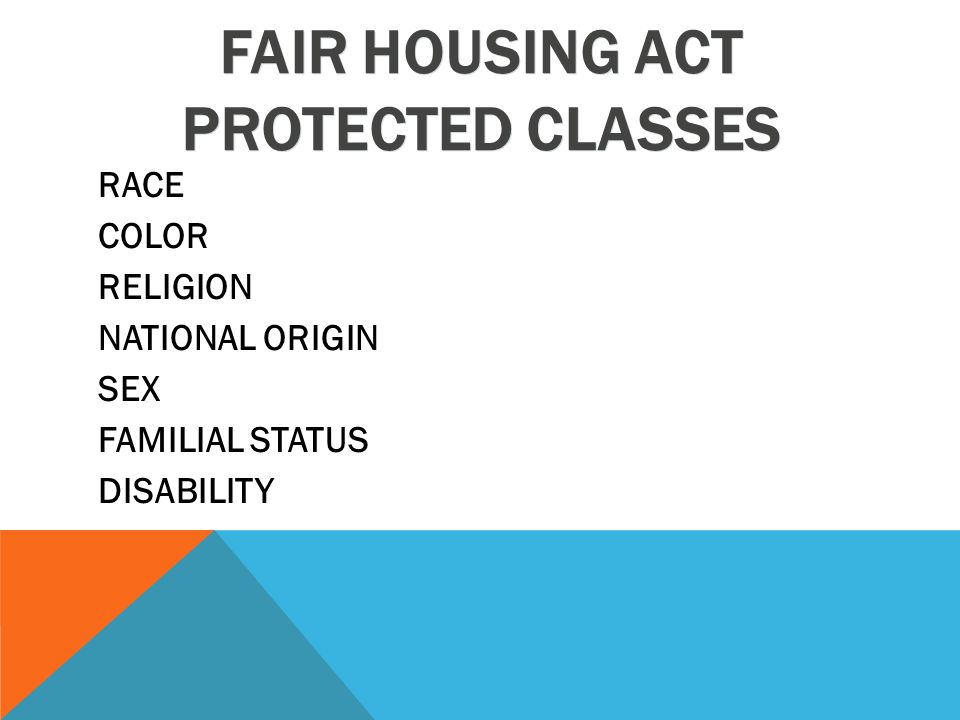 FAIR HOUSING ACT PROTECTED CLASSES

RACE
COLOR
RELIGION
NATIONAL ORIGIN
SEX
FAMILIAL STATUS
DISABILITY